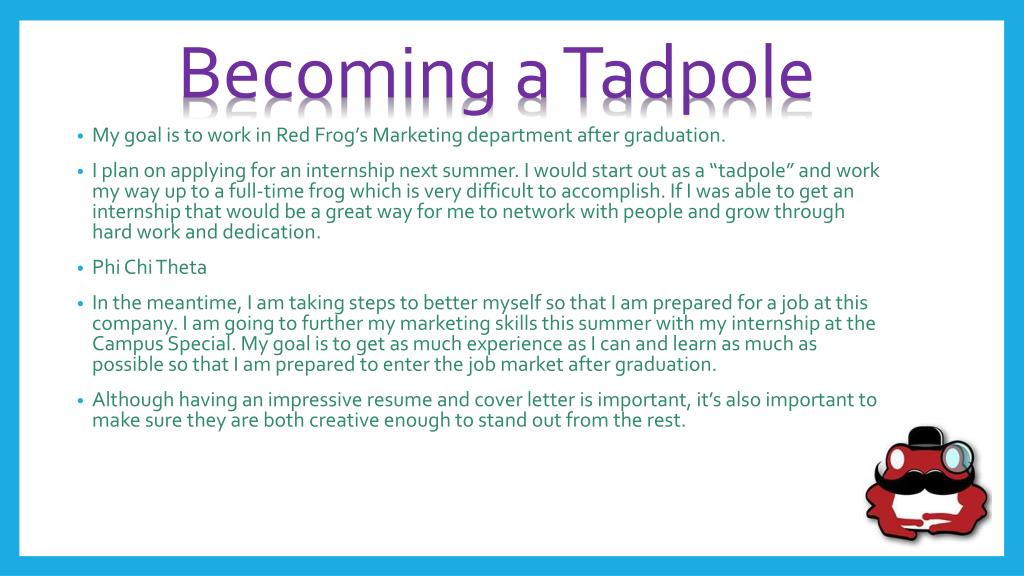 Becoming a Tadpole

• My goal is to work in Red Frog's Marketing department after graduation.

• I plan on applying for an internship next summer. I would start out as a "tadpole" and work my way up to a full-time frog which is very difficult to accomplish. If I was able to get an internship that would be a great way for me to network with people and grow through hard work and dedication.

• Phi Chi Theta

• In the meantime, I am taking steps to better myself so that I am prepared for a job at this company. I am going to further my marketing skills this summer with my internship at the Campus Special. My goal is to get as much experience as I can and learn as much as possible so that I am prepared to enter the job market after graduation.

• Although having an impressive resume and cover letter is important, it's also important to make sure they are both creative enough to stand out from the rest.